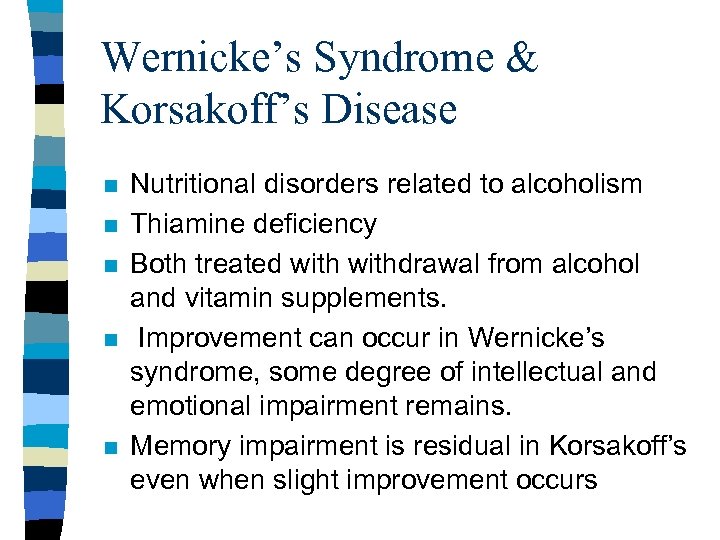 Wernicke’s Syndrome & Korsakoff’s Disease

- Nutritional disorders related to alcoholism
- Thiamine deficiency
- Both treated with withdrawal from alcohol and vitamin supplements.
- Improvement can occur in Wernicke’s syndrome, some degree of intellectual and emotional impairment remains.
- Memory impairment is residual in Korsakoff’s even when slight improvement occurs